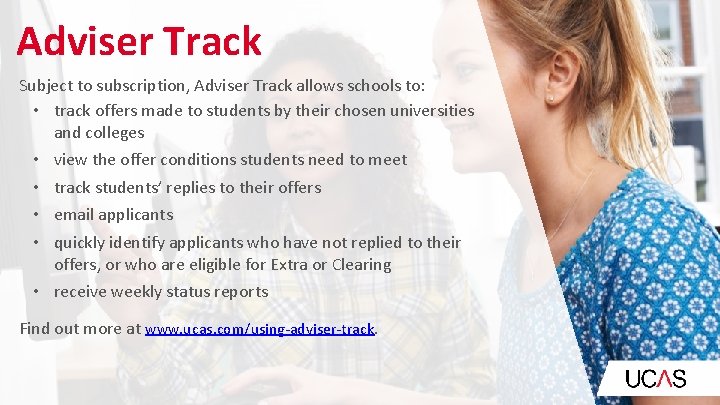 Adviser Track

Subject to subscription, Adviser Track allows schools to:
• track offers made to students by their chosen universities and colleges
• view the offer conditions students need to meet
• track students' replies to their offers
• email applicants
• quickly identify applicants who have not replied to their offers, or who are eligible for Extra or Clearing
• receive weekly status reports

Find out more at www.ucas.com/using-adviser-track.

UCAS